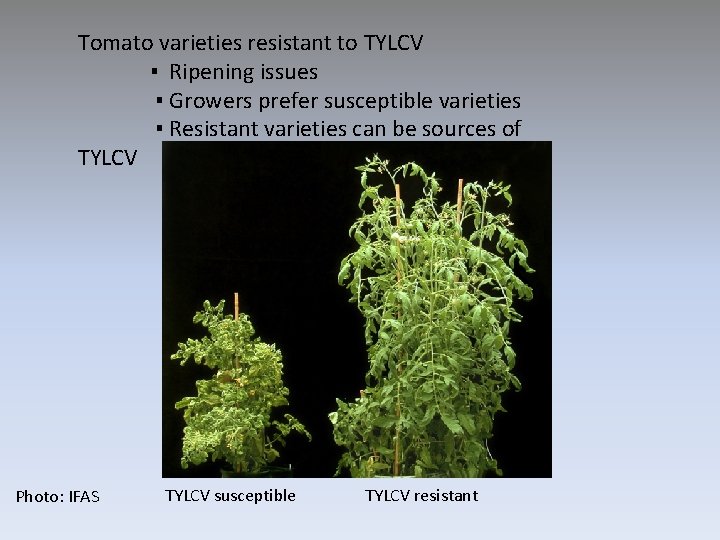 Tomato varieties resistant to TYLCV

▪ Ripening issues

▪ Growers prefer susceptible varieties

▪ Resistant varieties can be sources of TYLCV

Photo: IFAS

TYLCV susceptible

TYLCV resistant